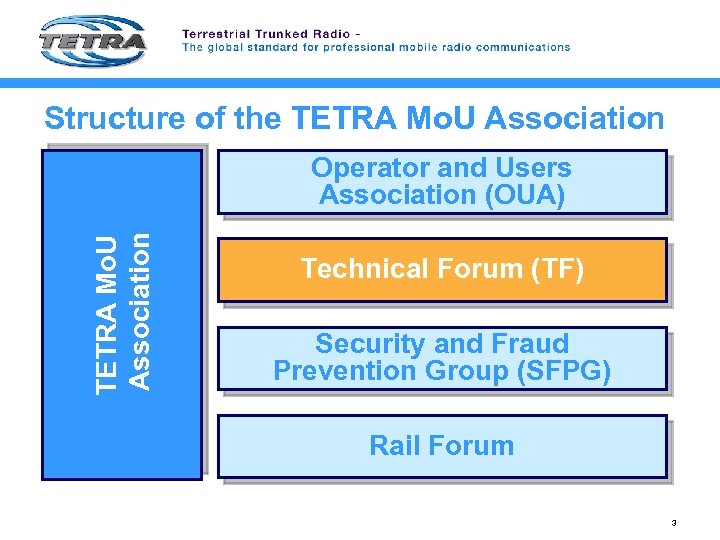 TETRA

Terrestrial Trunked Radio -
The global standard for professional mobile radio communications

Structure of the TETRA MoU Association

TETRA MoU Association

Operator and Users Association (OUA)

Technical Forum (TF)

Security and Fraud Prevention Group (SFPG)

Rail Forum

3